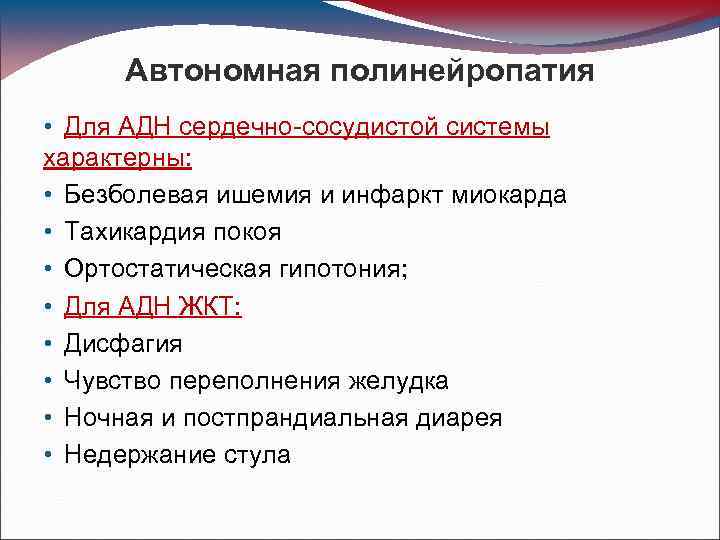 Автономная полинейропатия

• Для АДН сердечно-сосудистой системы характерны:
• Безболевая ишемия и инфаркт миокарда
• Тахикардия покоя
• Ортостатическая гипотония;
• Для АДН ЖКТ:
• Дисфагия
• Чувство переполнения желудка
• Ночная и постпрандиальная диарея
• Недержание стула